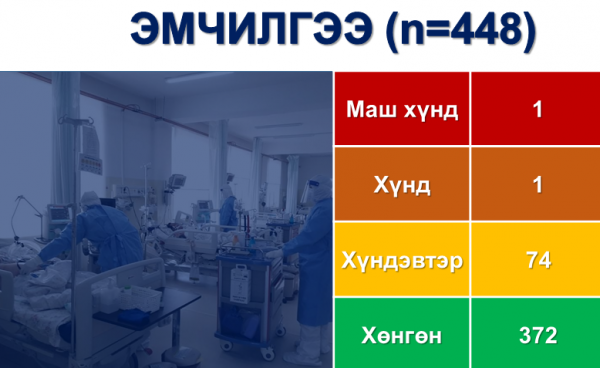 ЭМЧИЛГЭЭ (n=448)

| Маш хүнд | 1 |
|---|---|
| Хүнд | 1 |
| Хүндэвтэр | 74 |
| Хөнгөн | 372 |